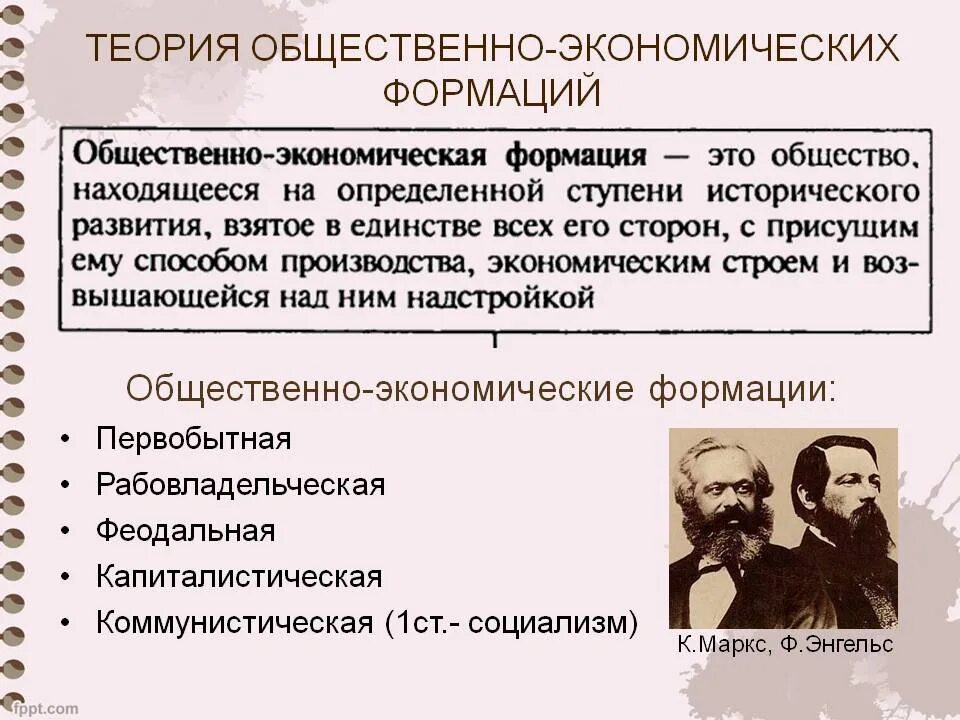 ТЕОРИЯ ОБЩЕСТВЕННО-ЭКОНОМИЧЕСКИХ ФОРМАЦИЙ

Общественно-экономическая формация — это общество, находящееся на определенной ступени исторического развития, взятое в единстве всех его сторон, с присущим ему способом производства, экономическим строем и возвышающейся над ним надстройкой

Общественно-экономические формации:

• Первобытная
• Рабовладельческая
• Феодальная
• Капиталистическая
• Коммунистическая (1ст.- социализм)

К.Маркс, Ф.Энгельс

fppt.com